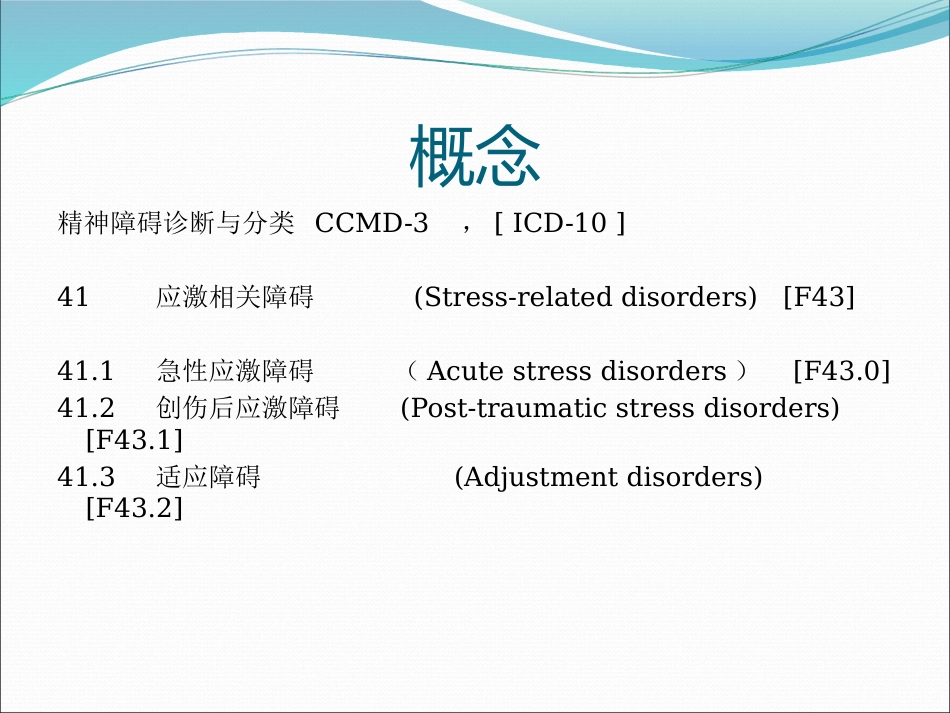 概念

精神障碍诊断与分类 CCMD-3 ，[ ICD-10 ]

41 应激相关障碍 (Stress-related disorders) [F43]

41.1 急性应激障碍 （ Acute stress disorders ） [F43.0]
41.2 创伤后应激障碍 (Post-traumatic stress disorders) [F43.1]
41.3 适应障碍 (Adjustment disorders) [F43.2]